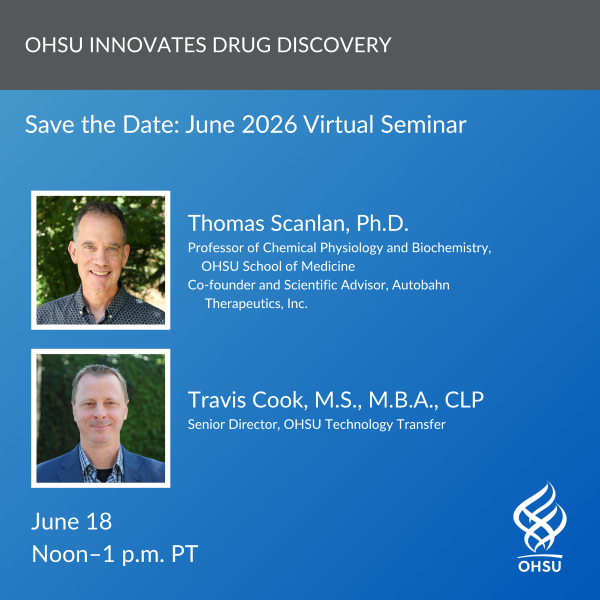 OHSU INNOVATES DRUG DISCOVERY

Save the Date: June 2026 Virtual Seminar

Thomas Scanlan, Ph.D.

Professor of Chemical Physiology and Biochemistry, OHSU School of Medicine

Co-founder and Scientific Advisor, Autobahn Therapeutics, Inc.

Travis Cook, M.S., M.B.A., CLP

Senior Director, OHSU Technology Transfer

June 18

Noon–1 p.m. PT

OHSU